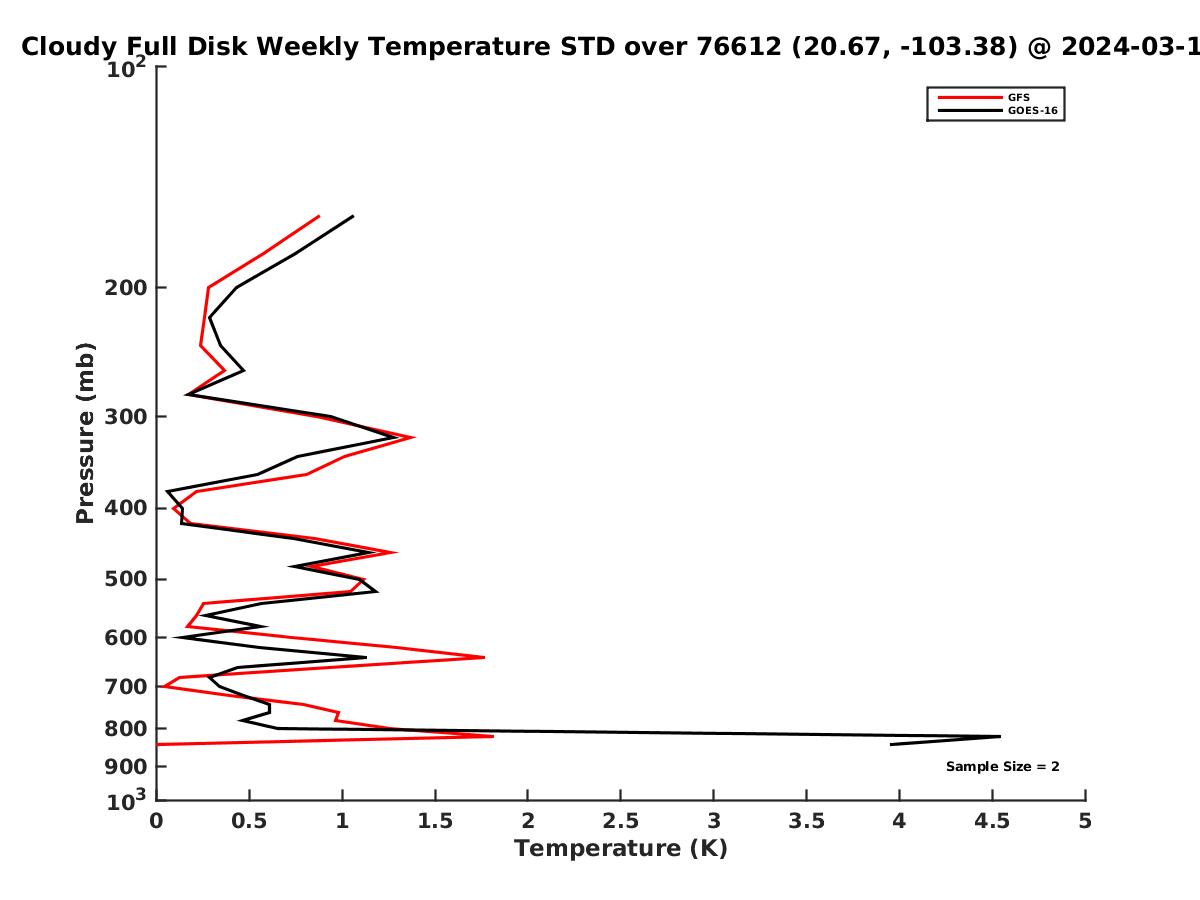 Cloudy Full Disk Weekly Temperature STD over 76612 (20.67, -103.38) @ 2024-03-1

GFS
GOES-16

$10^2$
200
300
400
500
600
700
800
900
$10^3$

Pressure (mb)

Sample Size = 2

0 0.5 1 1.5 2 2.5 3 3.5 4 4.5 5
Temperature (K)